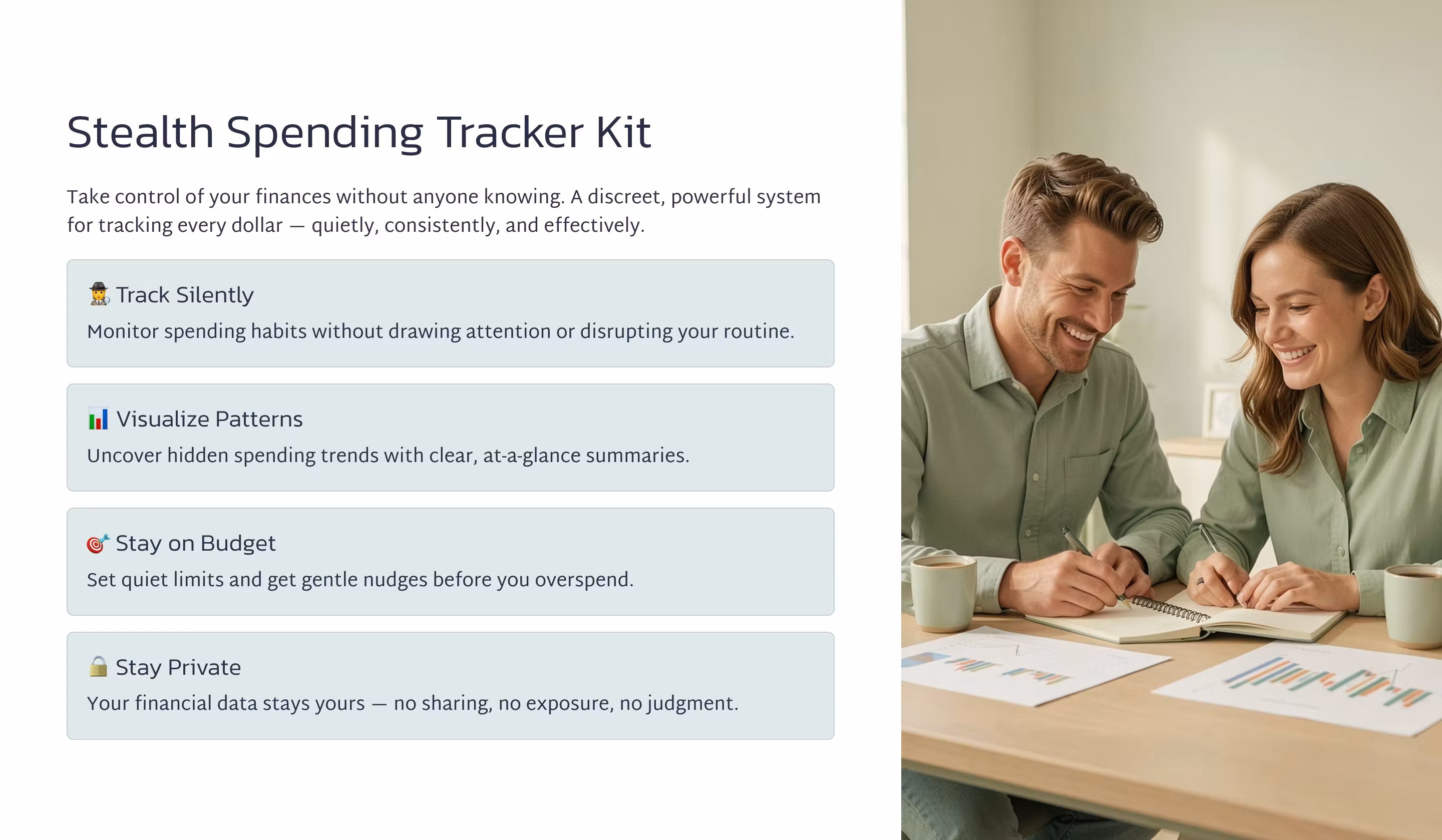 Stealth Spending Tracker Kit

Take control of your finances without anyone knowing. A discreet, powerful system for tracking every dollar — quietly, consistently, and effectively.

🕵️ Track Silently

Monitor spending habits without drawing attention or disrupting your routine.

📊 Visualize Patterns

Uncover hidden spending trends with clear, at-a-glance summaries.

🎯 Stay on Budget

Set quiet limits and get gentle nudges before you overspend.

🔒 Stay Private

Your financial data stays yours — no sharing, no exposure, no judgment.